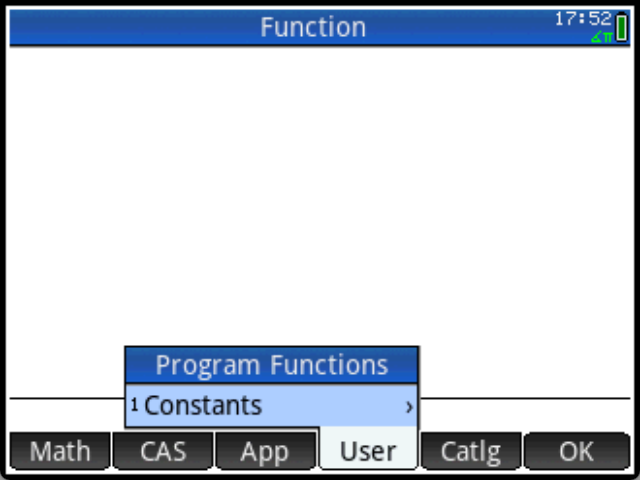 Function 17:52 ∡π

Program Functions
1 Constants ›

Math CAS App User Catlg OK